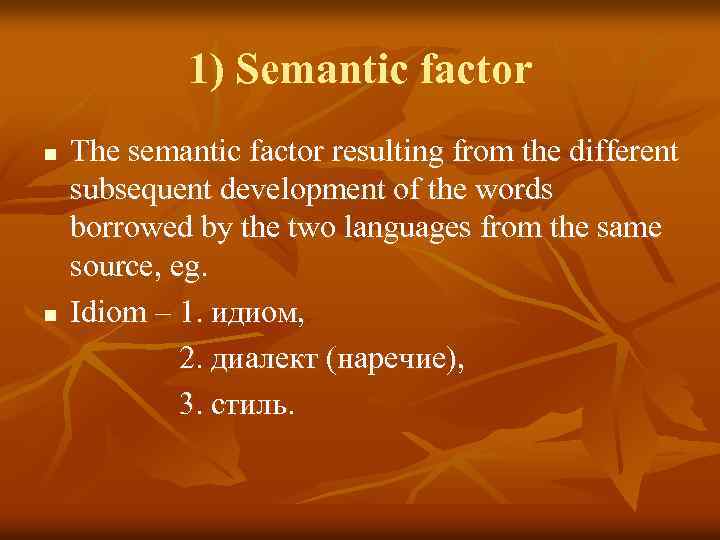 1) Semantic factor

The semantic factor resulting from the different subsequent development of the words borrowed by the two languages from the same source, eg.

Idiom – 1. идиом,
2. диалект (наречие),
3. стиль.